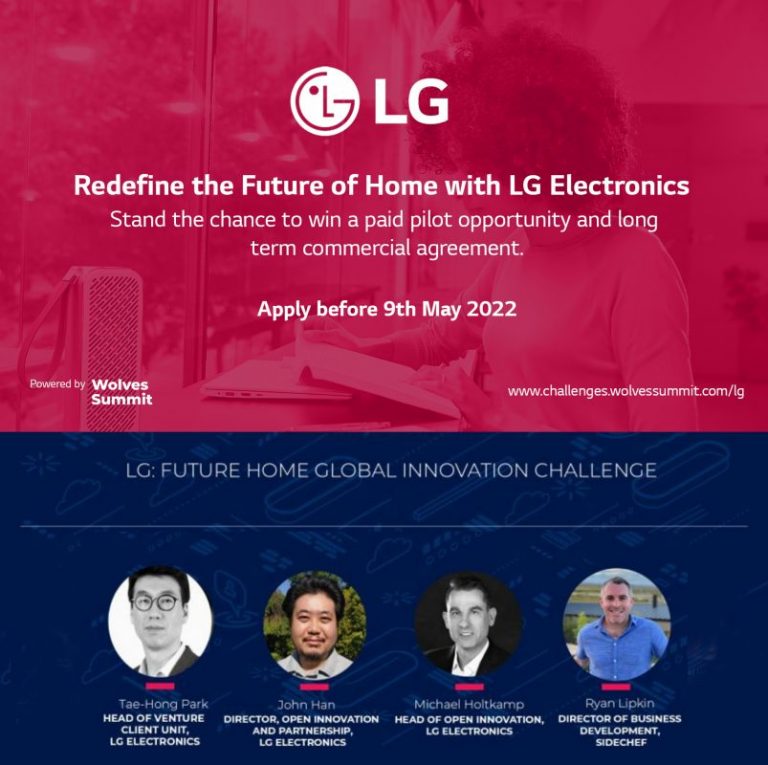 LG

Redefine the Future of Home with LG Electronics

Stand the chance to win a paid pilot opportunity and long term commercial agreement.

Apply before 9th May 2022

Powered by Wolves Summit

www.challenges.wolvessummit.com/lg

LG: FUTURE HOME GLOBAL INNOVATION CHALLENGE

Tae-Hong Park
HEAD OF VENTURE CLIENT UNIT, LG ELECTRONICS

John Han
DIRECTOR, OPEN INNOVATION AND PARTNERSHIP, LG ELECTRONICS

Michael Holtkamp
HEAD OF OPEN INNOVATION, LG ELECTRONICS

Ryan Lipkin
DIRECTOR OF BUSINESS DEVELOPMENT, SIDECHEF